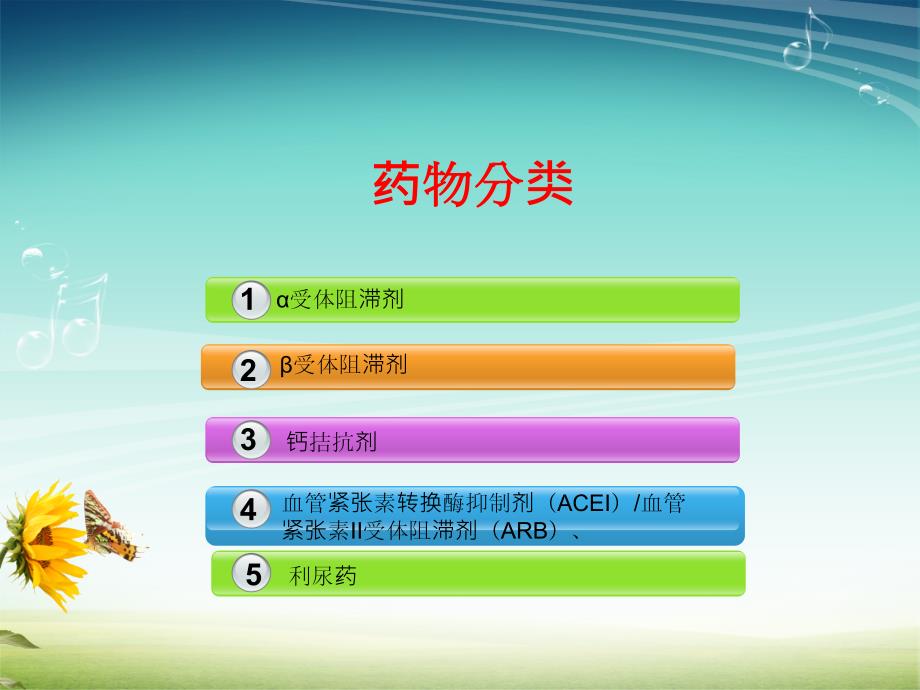 药物分类

1 α受体阻滞剂

2 β受体阻滞剂

3 钙拮抗剂

4 血管紧张素转换酶抑制剂（ACEI）/血管紧张素II受体阻滞剂（ARB）、

5 利尿药